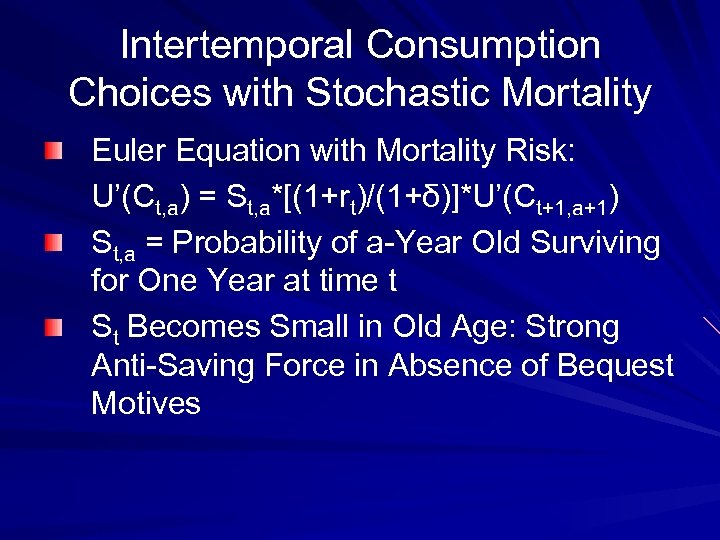 Intertemporal Consumption Choices with Stochastic Mortality

Euler Equation with Mortality Risk:
$U'(C_{t,a}) = S_{t,a}*[(1+r_t)/(1+\delta)]*U'(C_{t+1,a+1})$

$S_{t,a}$ = Probability of a-Year Old Surviving for One Year at time t

$S_t$ Becomes Small in Old Age: Strong Anti-Saving Force in Absence of Bequest Motives